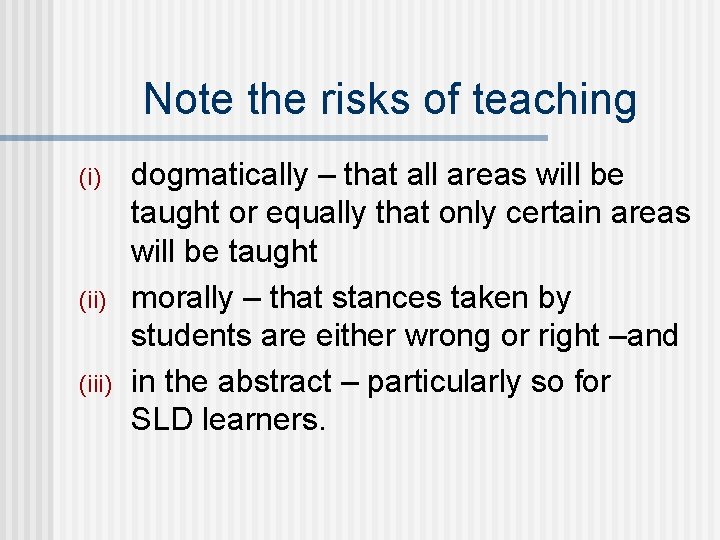 Note the risks of teaching

(i) dogmatically – that all areas will be taught or equally that only certain areas will be taught

(ii) morally – that stances taken by students are either wrong or right –and

(iii) in the abstract – particularly so for SLD learners.